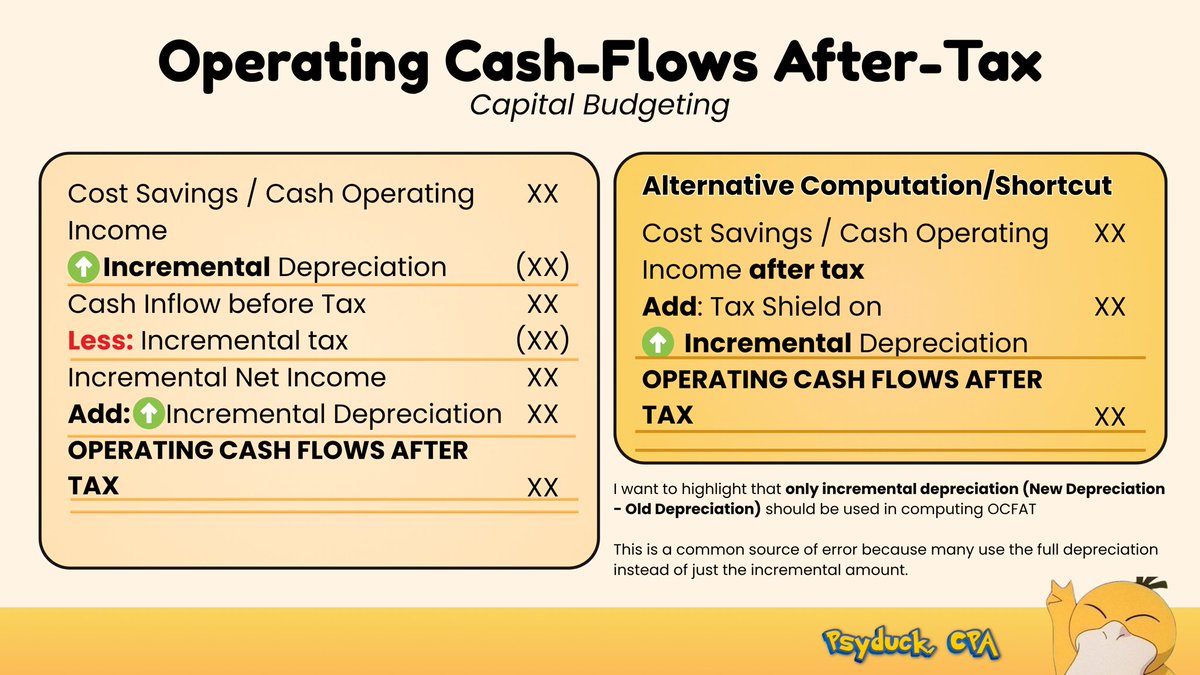 Operating Cash-Flows After-Tax
Capital Budgeting

| | |
|---|---|
| Cost Savings / Cash Operating Income | XX |
| Incremental Depreciation | (XX) |
| Cash Inflow before Tax | XX |
| Less: Incremental tax | (XX) |
| Incremental Net Income | XX |
| Add: Incremental Depreciation | XX |
| OPERATING CASH FLOWS AFTER TAX | XX |

Alternative Computation/Shortcut

| | |
|---|---|
| Cost Savings / Cash Operating Income after tax | XX |
| Add: Tax Shield on Incremental Depreciation | XX |
| OPERATING CASH FLOWS AFTER TAX | XX |

I want to highlight that only incremental depreciation (New Depreciation - Old Depreciation) should be used in computing OCFAT

This is a common source of error because many use the full depreciation instead of just the incremental amount.

Psyduck CPA